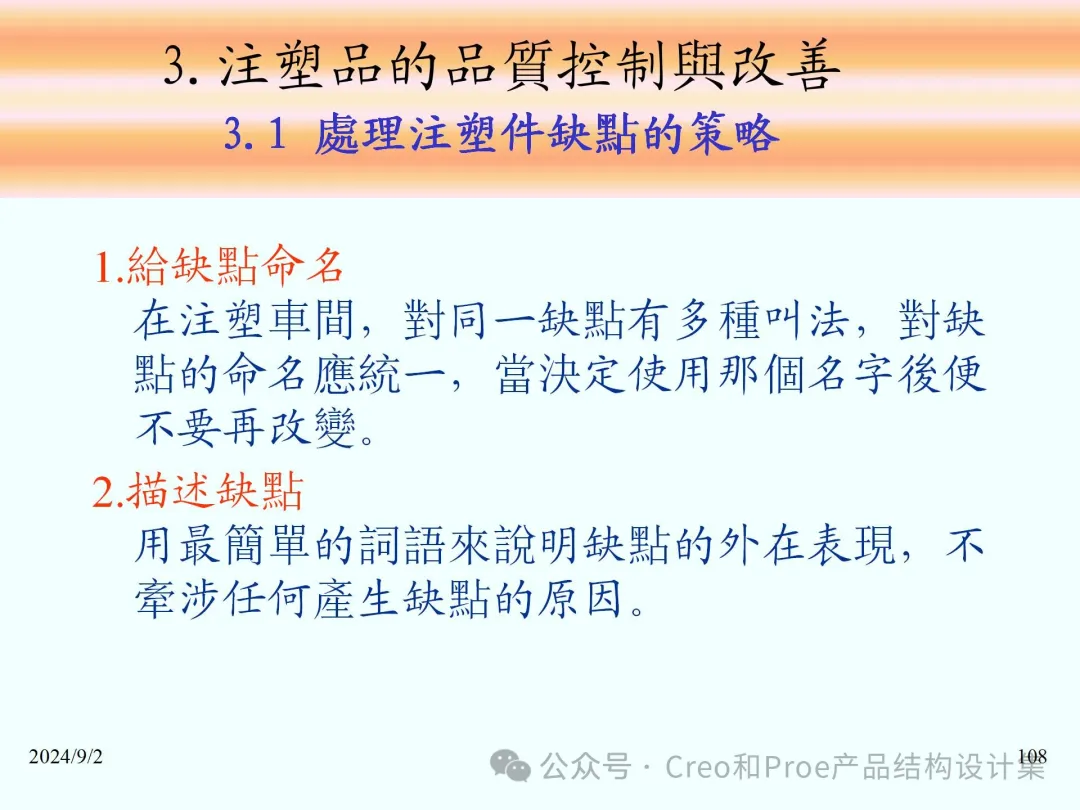 3. 注塑品的品質控制與改善
3.1 處理注塑件缺點的策略

1.給缺點命名
在注塑車間，對同一缺點有多種叫法，對缺點的命名應統一，當決定使用那個名字後便不要再改變。

2.描述缺點
用最簡單的詞語來說明缺點的外在表現，不牽涉任何產生缺點的原因。

2024/9/2

公众号 · Creo和Proe产品结构设计集

108